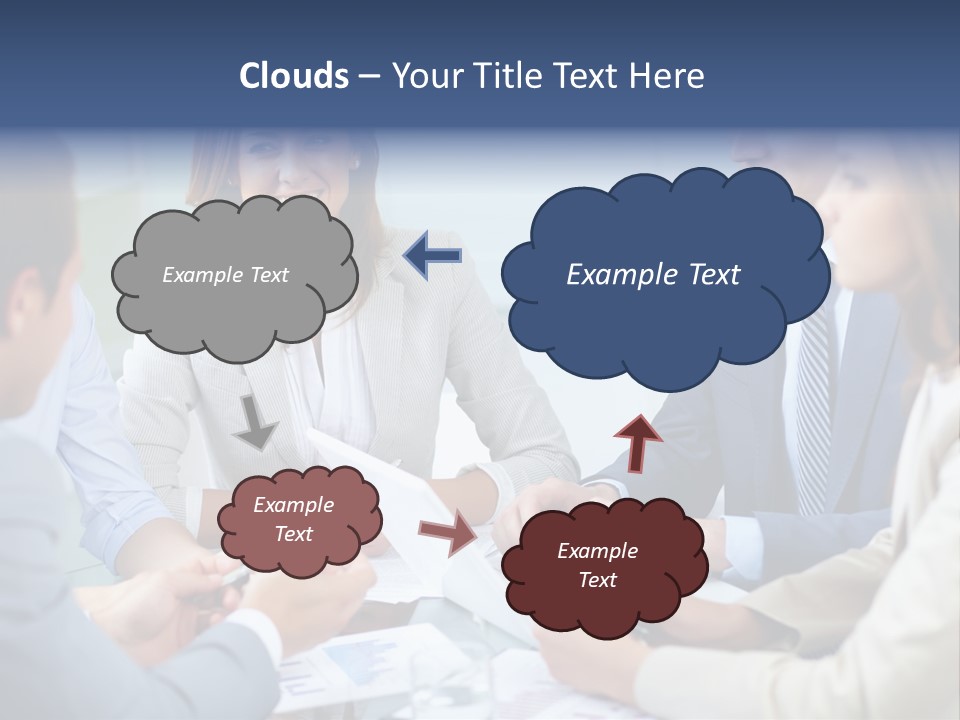 Clouds – Your Title Text Here

Example Text

Example Text

Example Text

Example Text